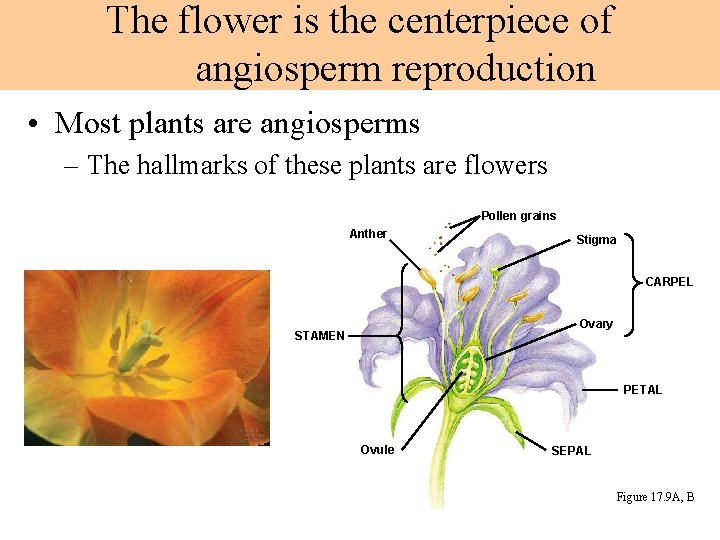 The flower is the centerpiece of angiosperm reproduction

• Most plants are angiosperms
– The hallmarks of these plants are flowers

Pollen grains
Anther
Stigma
CARPEL
Ovary
STAMEN
PETAL
Ovule
SEPAL

Figure 17.9A, B